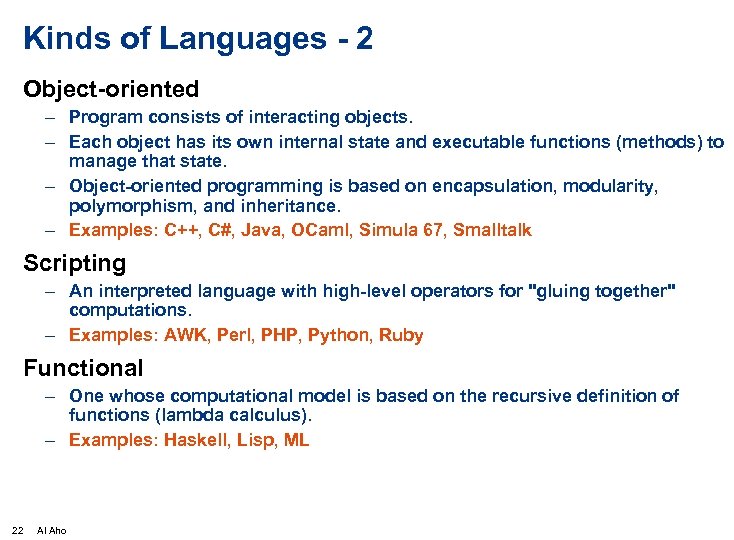 Kinds of Languages - 2

Object-oriented

– Program consists of interacting objects.

– Each object has its own internal state and executable functions (methods) to manage that state.

– Object-oriented programming is based on encapsulation, modularity, polymorphism, and inheritance.

– Examples: C++, C#, Java, OCaml, Simula 67, Smalltalk

Scripting

– An interpreted language with high-level operators for "gluing together" computations.

– Examples: AWK, Perl, PHP, Python, Ruby

Functional

– One whose computational model is based on the recursive definition of functions (lambda calculus).

– Examples: Haskell, Lisp, ML

22 Al Aho